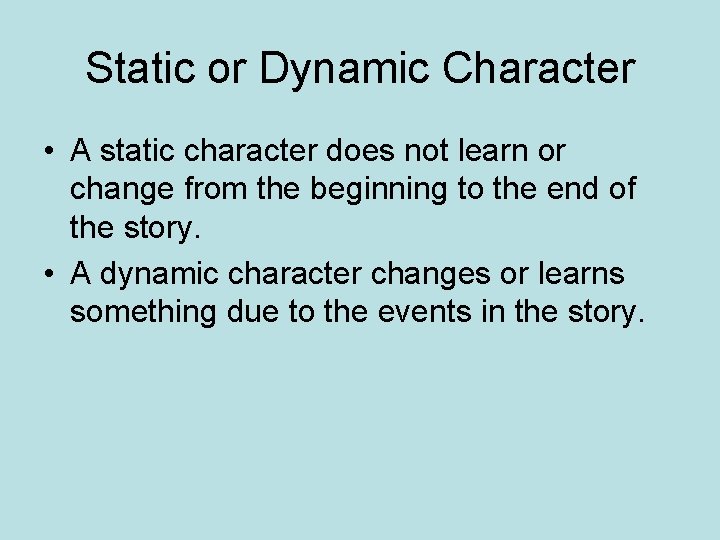 Static or Dynamic Character

• A static character does not learn or change from the beginning to the end of the story.
• A dynamic character changes or learns something due to the events in the story.